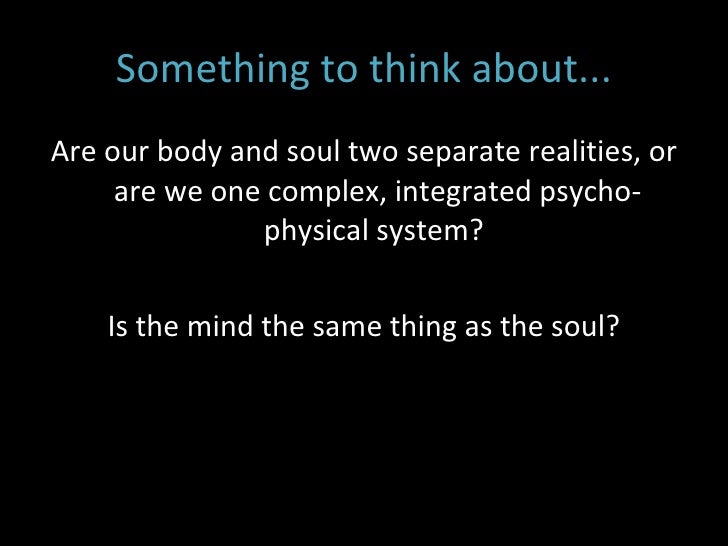 Something to think about...

Are our body and soul two separate realities, or are we one complex, integrated psycho-physical system?

Is the mind the same thing as the soul?